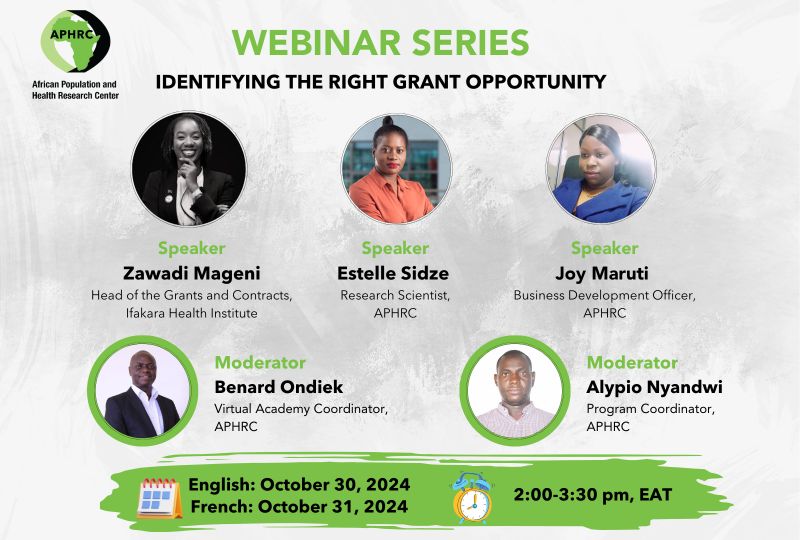 APHRC
African Population and Health Research Center

WEBINAR SERIES

IDENTIFYING THE RIGHT GRANT OPPORTUNITY

Speaker
Zawadi Mageni
Head of the Grants and Contracts, Ifakara Health Institute

Speaker
Estelle Sidze
Research Scientist, APHRC

Speaker
Joy Maruti
Business Development Officer, APHRC

Moderator
Benard Ondiek
Virtual Academy Coordinator, APHRC

Moderator
Alypio Nyandwi
Program Coordinator, APHRC

English: October 30, 2024
French: October 31, 2024

2:00-3:30 pm, EAT